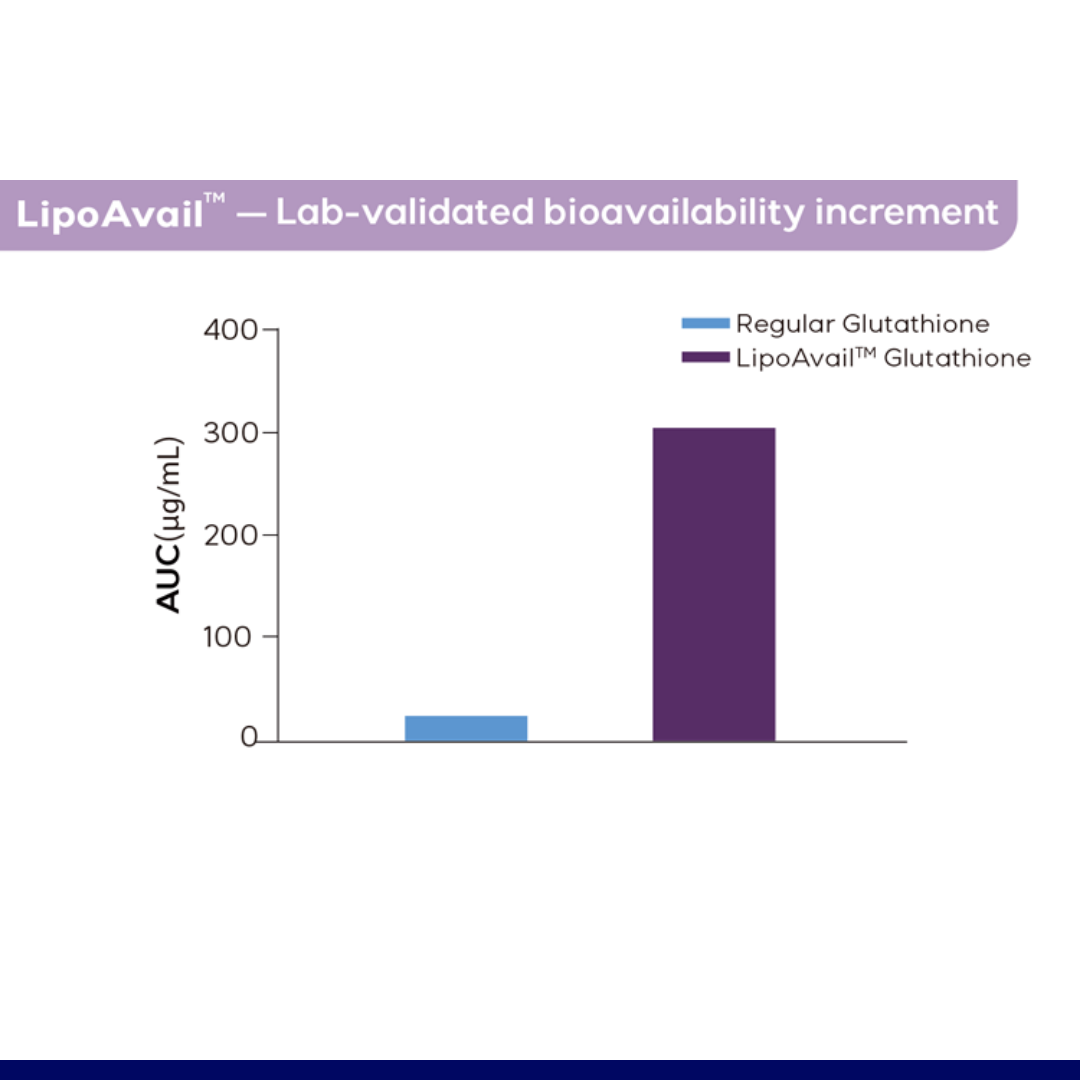 LipoAvail™ — Lab-validated bioavailability increment

Regular Glutathione
LipoAvail™ Glutathione

AUC(μg/mL)

400
300
200
100
0